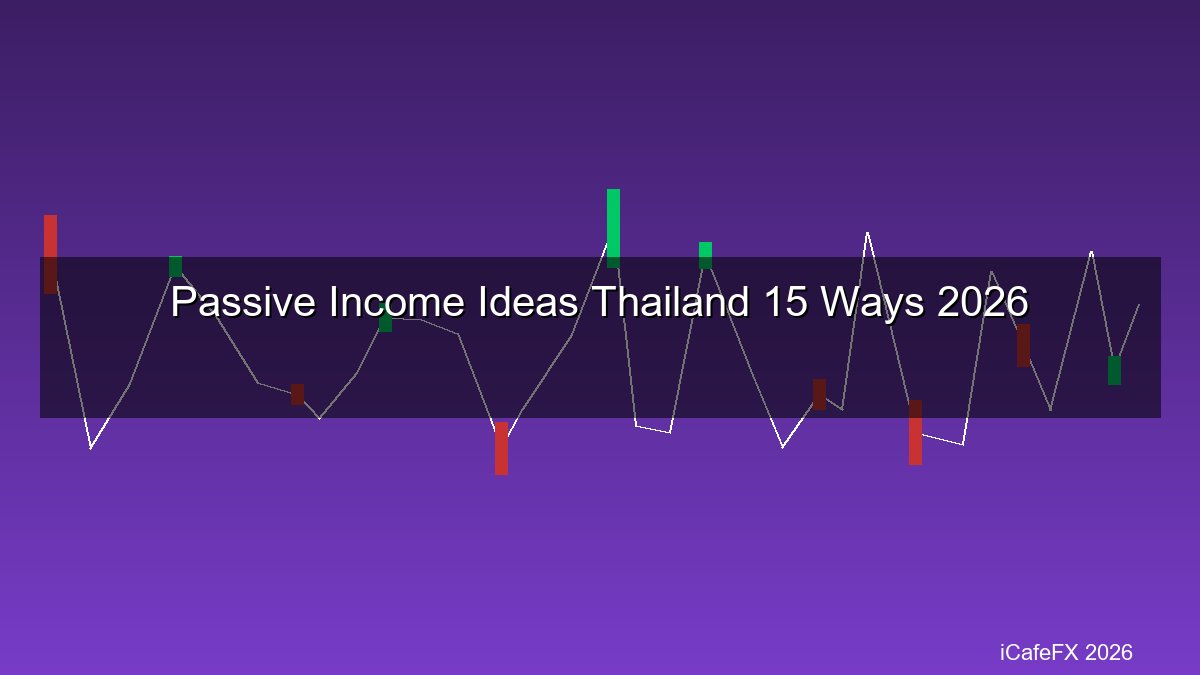 Passive Income Ideas Thailand 15 Ways 2026

iCafeFX 2026